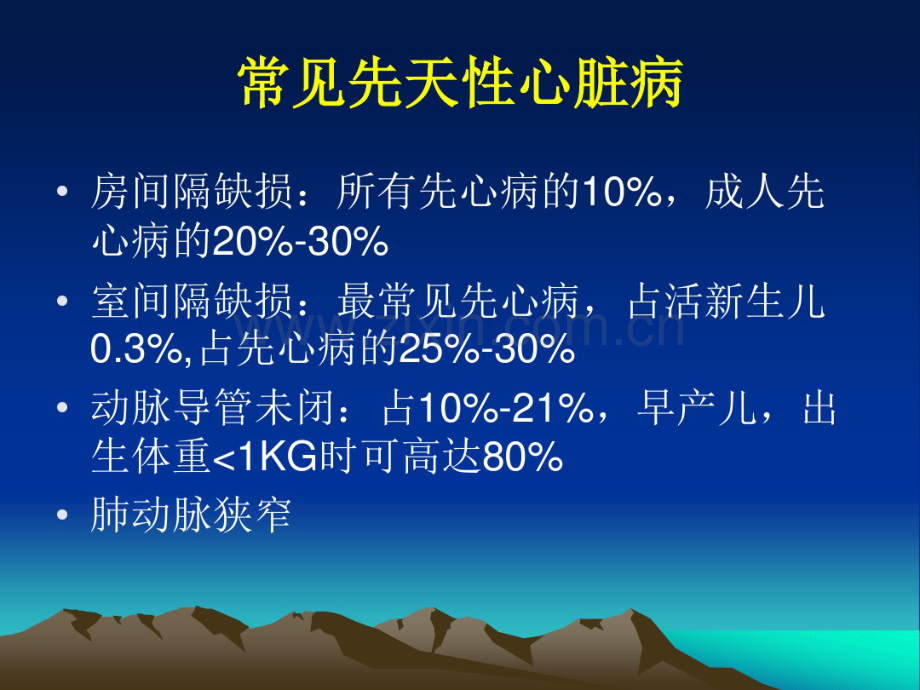 常见先天性心脏病

• 房间隔缺损：所有先心病的10%，成人先心病的20%-30%
• 室间隔缺损：最常见先心病，占活新生儿0.3%,占先心病的25%-30%
• 动脉导管未闭：占10%-21%，早产儿，出生体重<1KG时可高达80%
• 肺动脉狭窄

www.zixin.com.cn